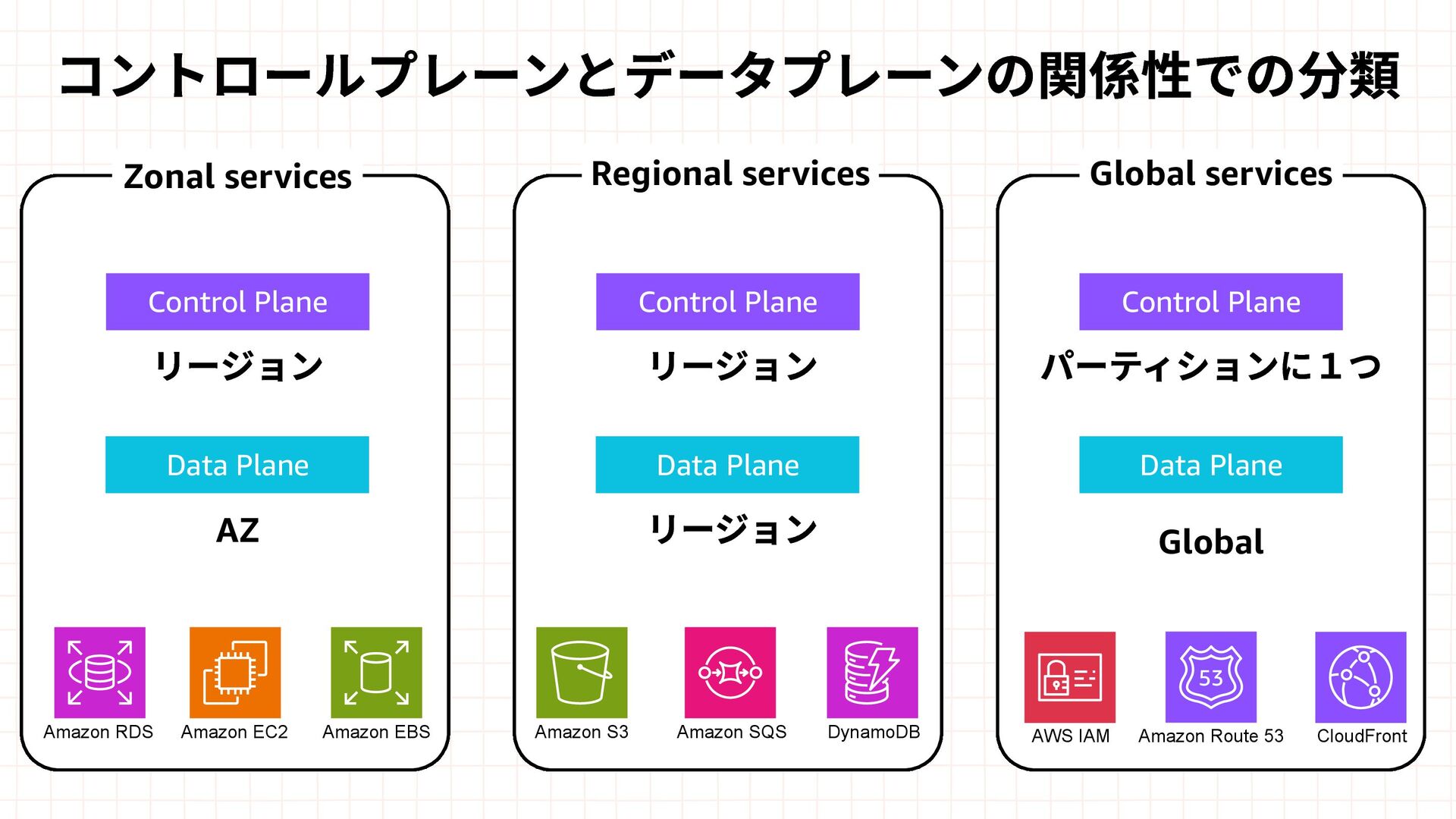 コントロールプレーンとデータプレーンの関係性での分類

Zonal services

Control Plane

リージョン

Data Plane

AZ

Amazon RDS Amazon EC2 Amazon EBS

Regional services

Control Plane

リージョン

Data Plane

リージョン

Amazon S3 Amazon SQS DynamoDB

Global services

Control Plane

パーティションに1つ

Data Plane

Global

53

AWS IAM Amazon Route 53 CloudFront